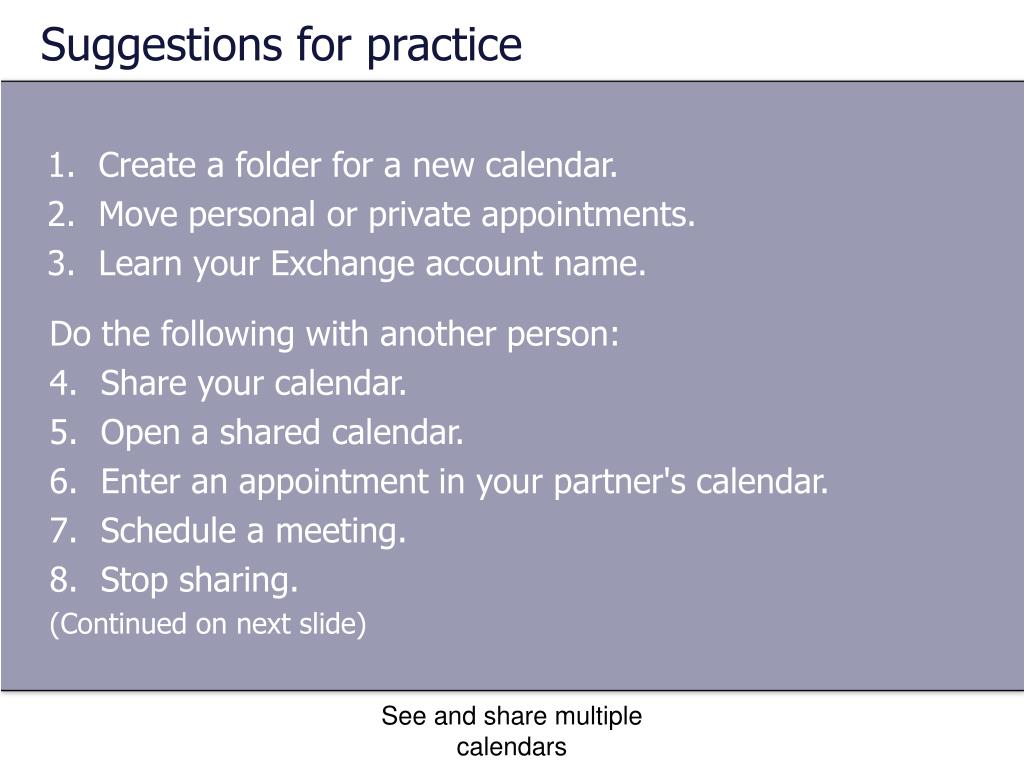 Suggestions for practice

1. Create a folder for a new calendar.
2. Move personal or private appointments.
3. Learn your Exchange account name.

Do the following with another person:
4. Share your calendar.
5. Open a shared calendar.
6. Enter an appointment in your partner's calendar.
7. Schedule a meeting.
8. Stop sharing.
(Continued on next slide)

See and share multiple calendars